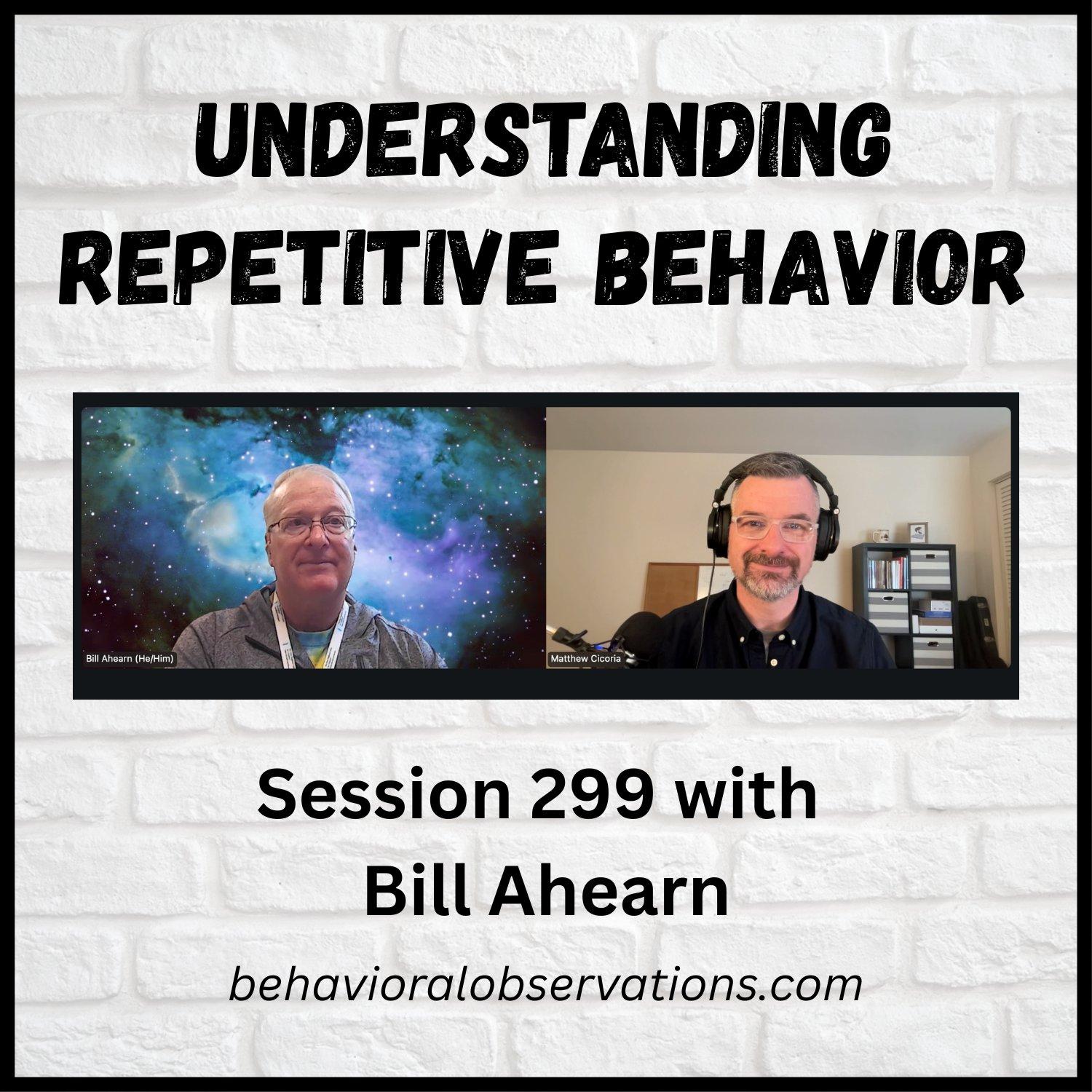 UNDERSTANDING REPETITIVE BEHAVIOR

Bill Ahearn (He/Him)

Matthew Cicoria

Session 299 with Bill Ahearn

behavioralobservations.com